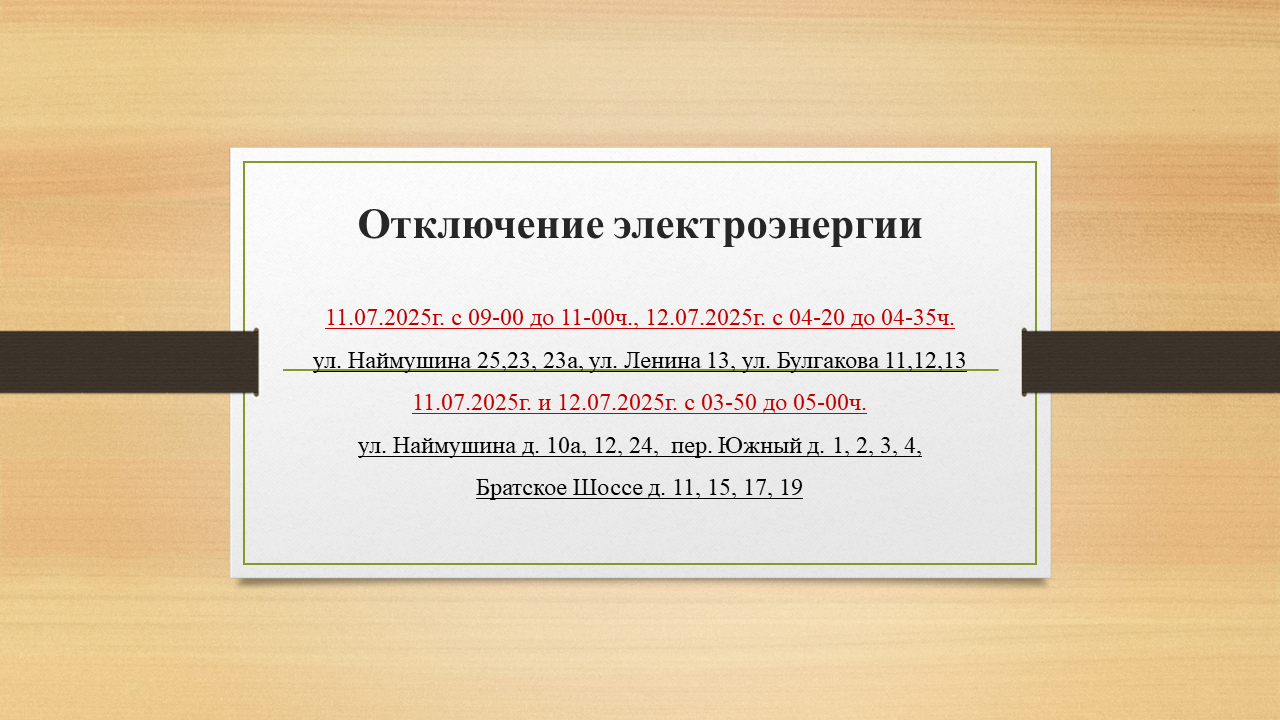 Отключение электроэнергии

11.07.2025г. с 09-00 до 11-00ч., 12.07.2025г. с 04-20 до 04-35ч.

ул. Наймушина 25,23, 23а, ул. Ленина 13, ул. Булгакова 11,12,13

11.07.2025г. и 12.07.2025г. с 03-50 до 05-00ч.

ул. Наймушина д. 10а, 12, 24, пер. Южный д. 1, 2, 3, 4,

Братское Шоссе д. 11, 15, 17, 19